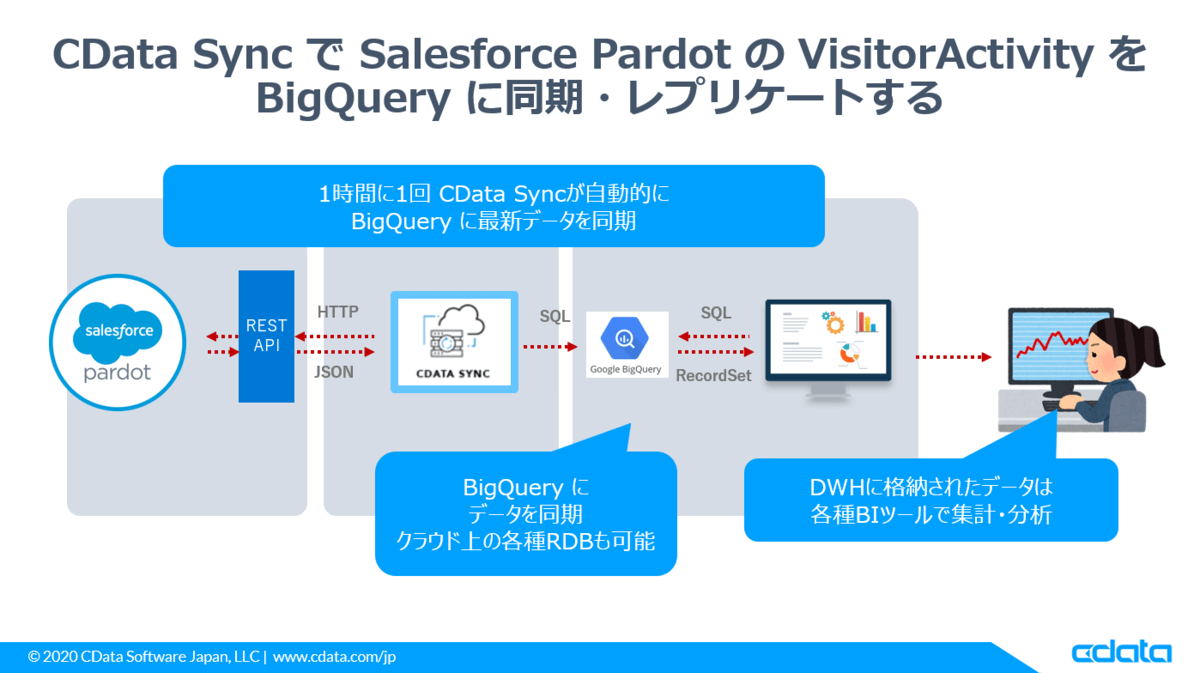 CData Sync で Salesforce Pardot の VisitorActivity を BigQuery に同期・レプリケートする

1時間に1回 CData Syncが自動的に
BigQuery に最新データを同期

salesforce
pardot

REST
API

HTTP

JSON

CDATA SYNC

SQL

Google BigQuery

SQL

RecordSet

BigQuery に
データを同期
クラウド上の各種RDBも可能

DWHに格納されたデータは
各種BIツールで集計・分析

© 2020 CData Software Japan, LLC | www.cdata.com/jp

cdata